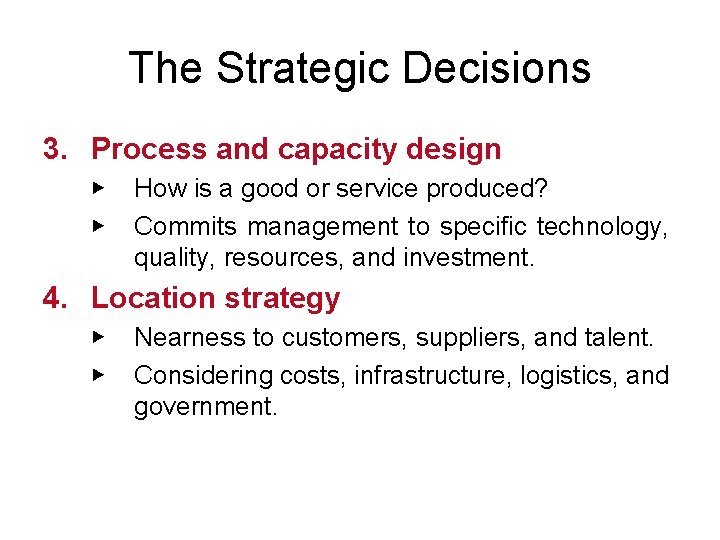 The Strategic Decisions

3. Process and capacity design

▸ How is a good or service produced?

▸ Commits management to specific technology, quality, resources, and investment.

4. Location strategy

▸ Nearness to customers, suppliers, and talent.

▸ Considering costs, infrastructure, logistics, and government.